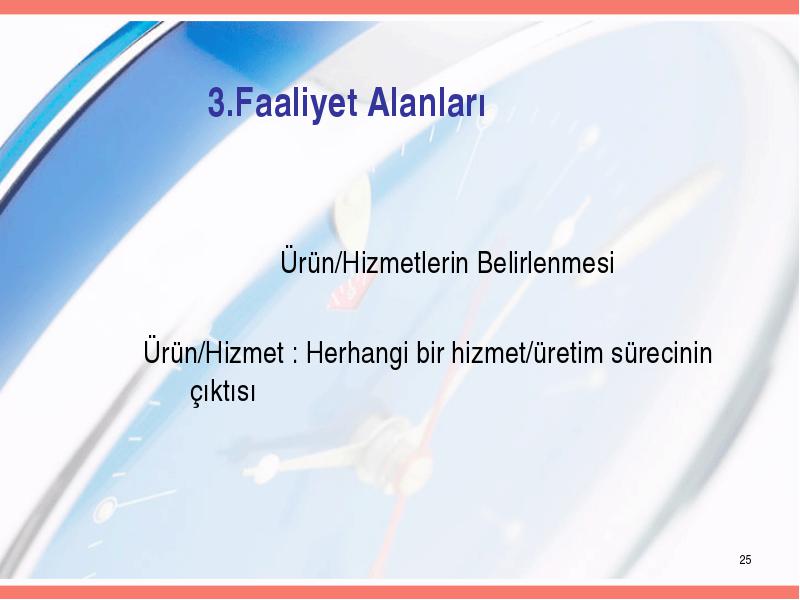 3.Faaliyet Alanları

Ürün/Hizmetlerin Belirlenmesi

Ürün/Hizmet : Herhangi bir hizmet/üretim sürecinin çıktısı

25